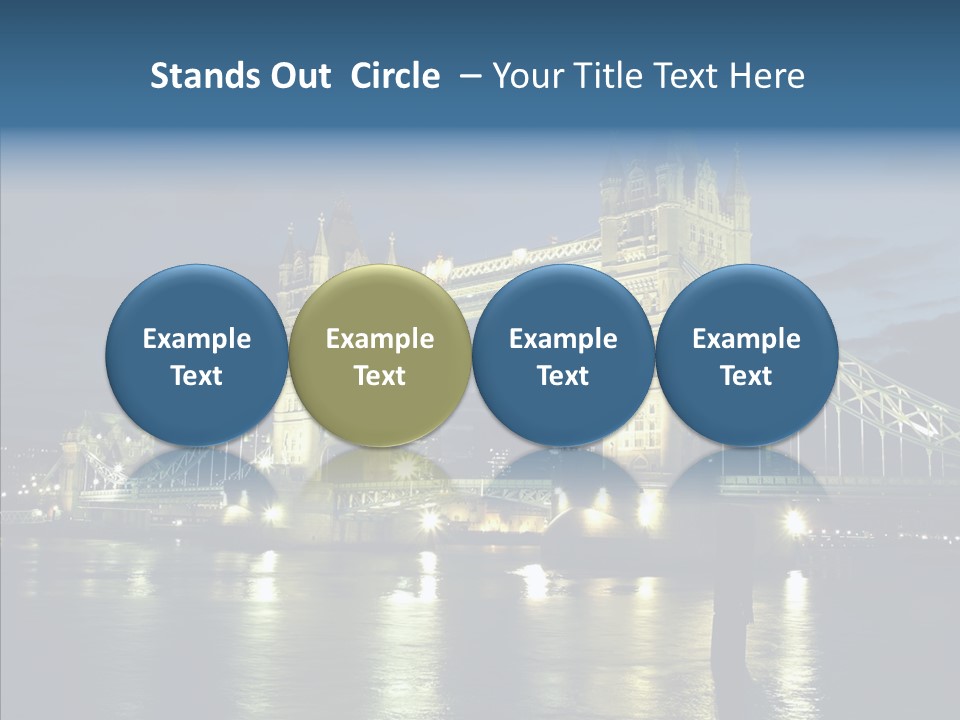 Stands Out Circle – Your Title Text Here

Example Text

Example Text

Example Text

Example Text